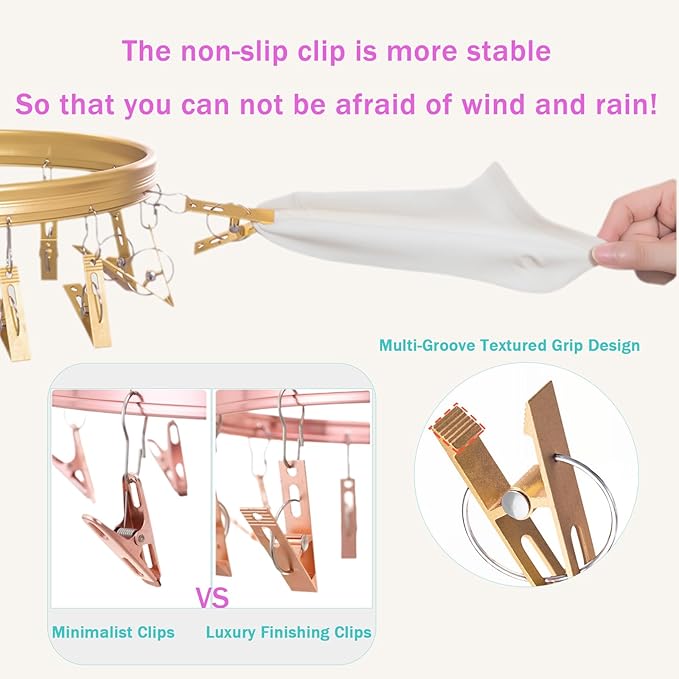 The non-slip clip is more stable

So that you can not be afraid of wind and rain!

Multi-Groove Textured Grip Design

VS

Minimalist Clips

Luxury Finishing Clips